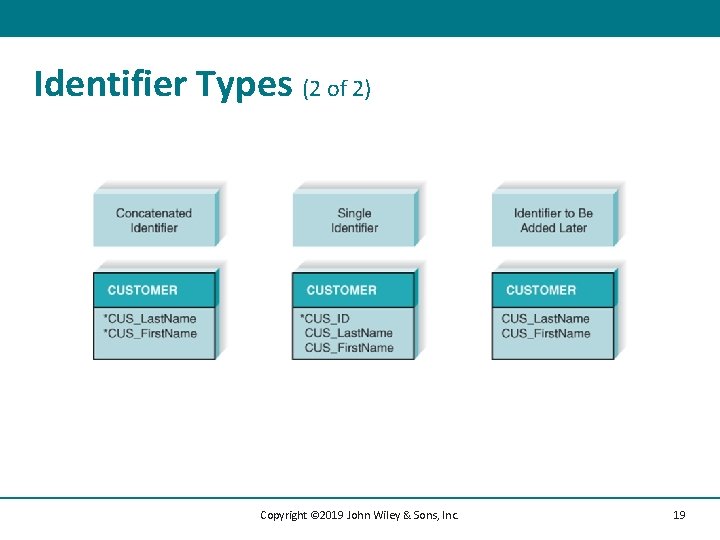 Identifier Types (2 of 2)

Concatenated Identifier

CUSTOMER

*CUS_LastName
*CUS_FirstName

Single Identifier

CUSTOMER

*CUS_ID
CUS_LastName
CUS_FirstName

Identifier to Be Added Later

CUSTOMER

CUS_LastName
CUS_FirstName

Copyright ©2019 John Wiley & Sons, Inc.

19